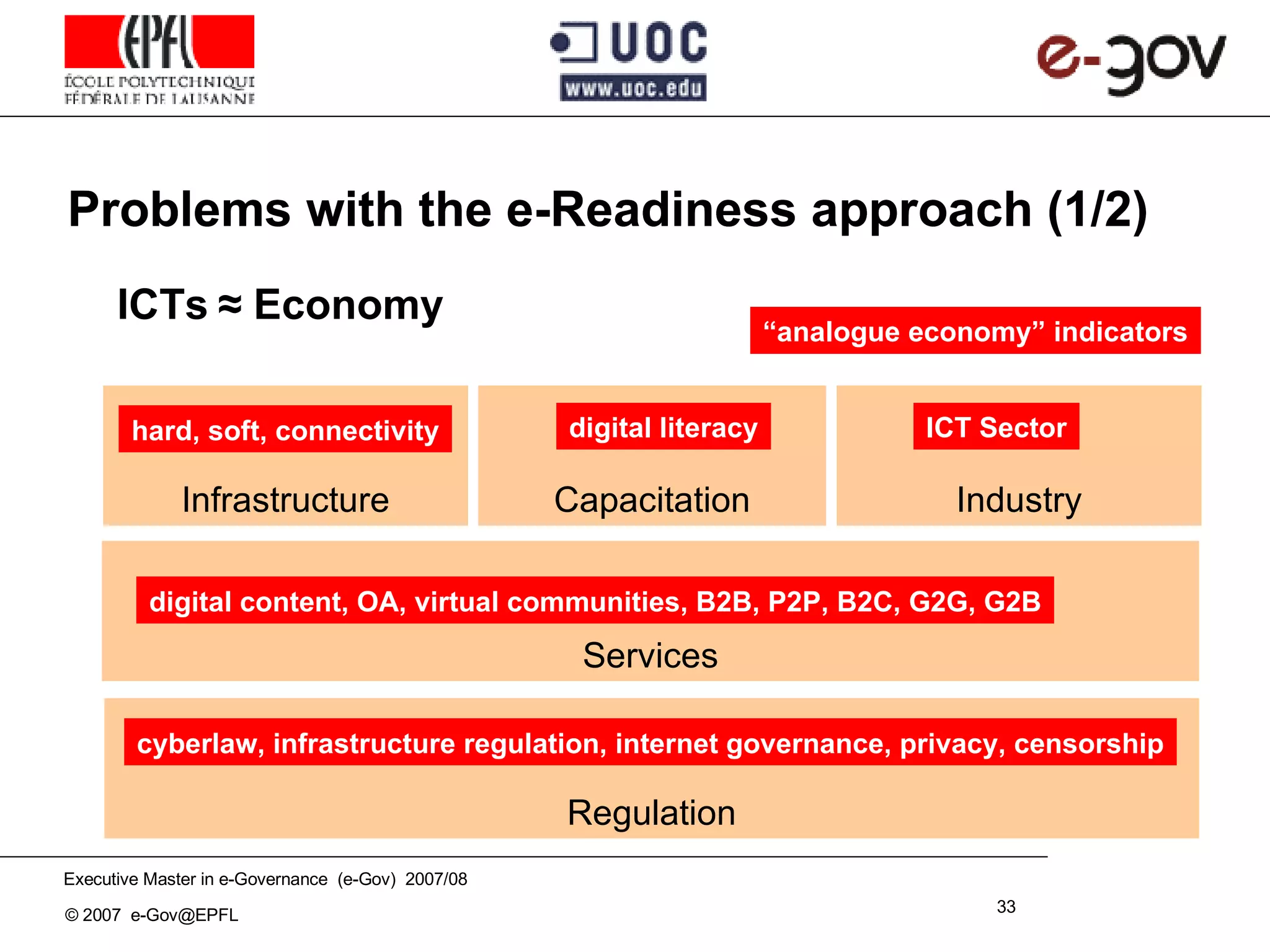 EPFL
ÉCOLE POLYTECHNIQUE FÉDÉRALE DE LAUSANNE

UOC
www.uoc.edu

e-gov

Problems with the e-Readiness approach (1/2)

ICTs ≈ Economy

“analogue economy” indicators

hard, soft, connectivity

Infrastructure

digital literacy

Capacitation

ICT Sector

Industry

digital content, OA, virtual communities, B2B, P2P, B2C, G2G, G2B

Services

cyberlaw, infrastructure regulation, internet governance, privacy, censorship

Regulation

Executive Master in e-Governance (e-Gov) 2007/08

© 2007 e-Gov@EPFL

33